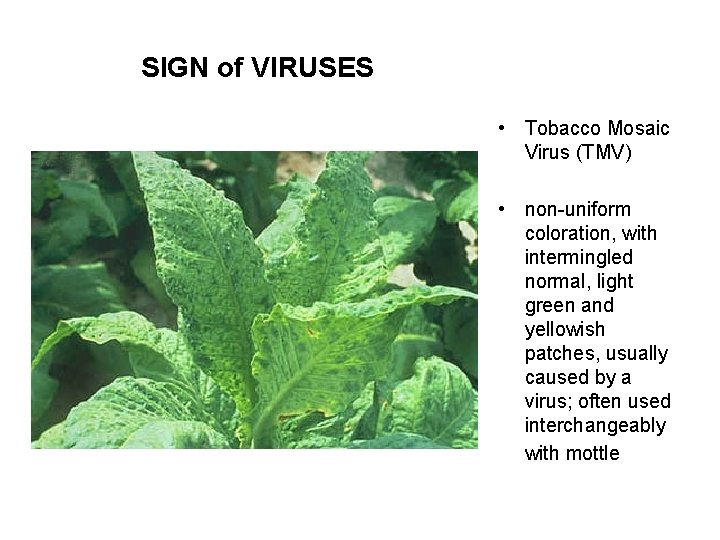 SIGN of VIRUSES

• Tobacco Mosaic Virus (TMV)

• non-uniform coloration, with intermingled normal, light green and yellowish patches, usually caused by a virus; often used interchangeably with mottle